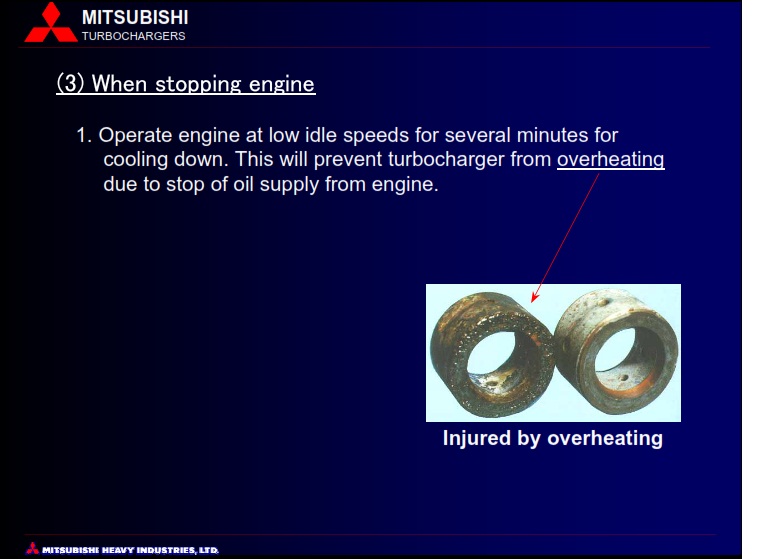 MITSUBISHI
TURBOCHARGERS

(3) When stopping engine

1. Operate engine at low idle speeds for several minutes for cooling down. This will prevent turbocharger from overheating due to stop of oil supply from engine.

Injured by overheating

MITSUBISHI HEAVY INDUSTRIES, LTD.